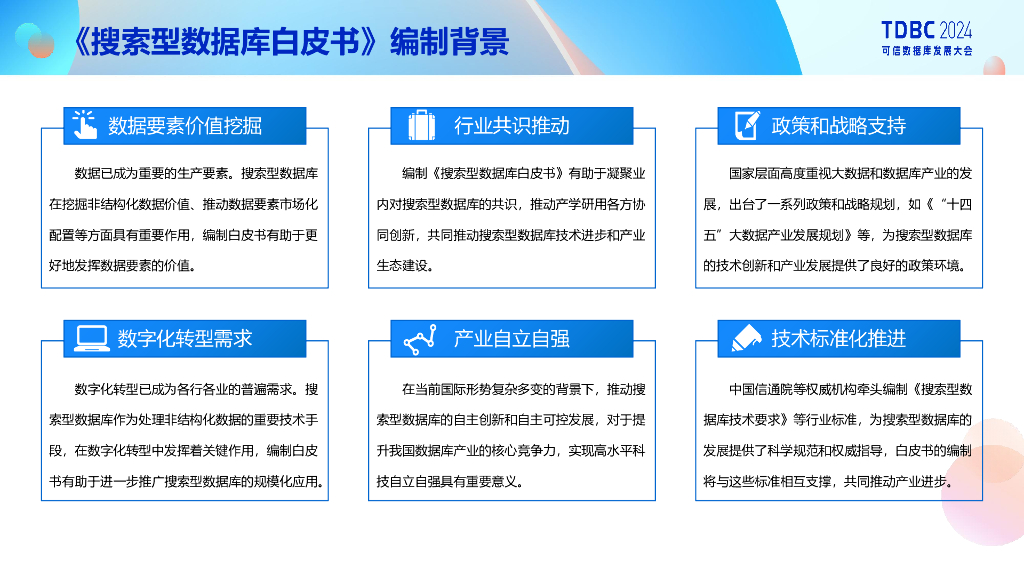 《搜索型数据库白皮书》编制背景

TDBC 2024
可信数据库发展大会

数据要素价值挖掘

数据已成为重要的生产要素。搜索型数据库在挖掘非结构化数据价值、推动数据要素市场化配置等方面具有重要作用，编制白皮书有助于更好地发挥数据要素的价值。

行业共识推动

编制《搜索型数据库白皮书》有助于凝聚业内对搜索型数据库的共识，推动产学研用各方协同创新，共同推动搜索型数据库技术进步和产业生态建设。

政策和战略支持

国家层面高度重视大数据和数据库产业的发展，出台了一系列政策和战略规划，如《“十四五”大数据产业发展规划》等，为搜索型数据库的技术创新和产业发展提供了良好的政策环境。

数字化转型需求

数字化转型已成为各行各业的普遍需求。搜索型数据库作为处理非结构化数据的重要技术手段，在数字化转型中发挥着关键作用，编制白皮书有助于进一步推广搜索型数据库的规模化应用。

产业自立自强

在当前国际形势复杂多变的背景下，推动搜索型数据库的自主创新和自主可控发展，对于提升我国数据库产业的核心竞争力，实现高水平科技自立自强具有重要意义。

技术标准化推进

中国信通院等权威机构牵头编制《搜索型数据库技术要求》等行业标准，为搜索型数据库的发展提供了科学规范和权威指导，白皮书的编制将与这些标准相互支撑，共同推动产业进步。